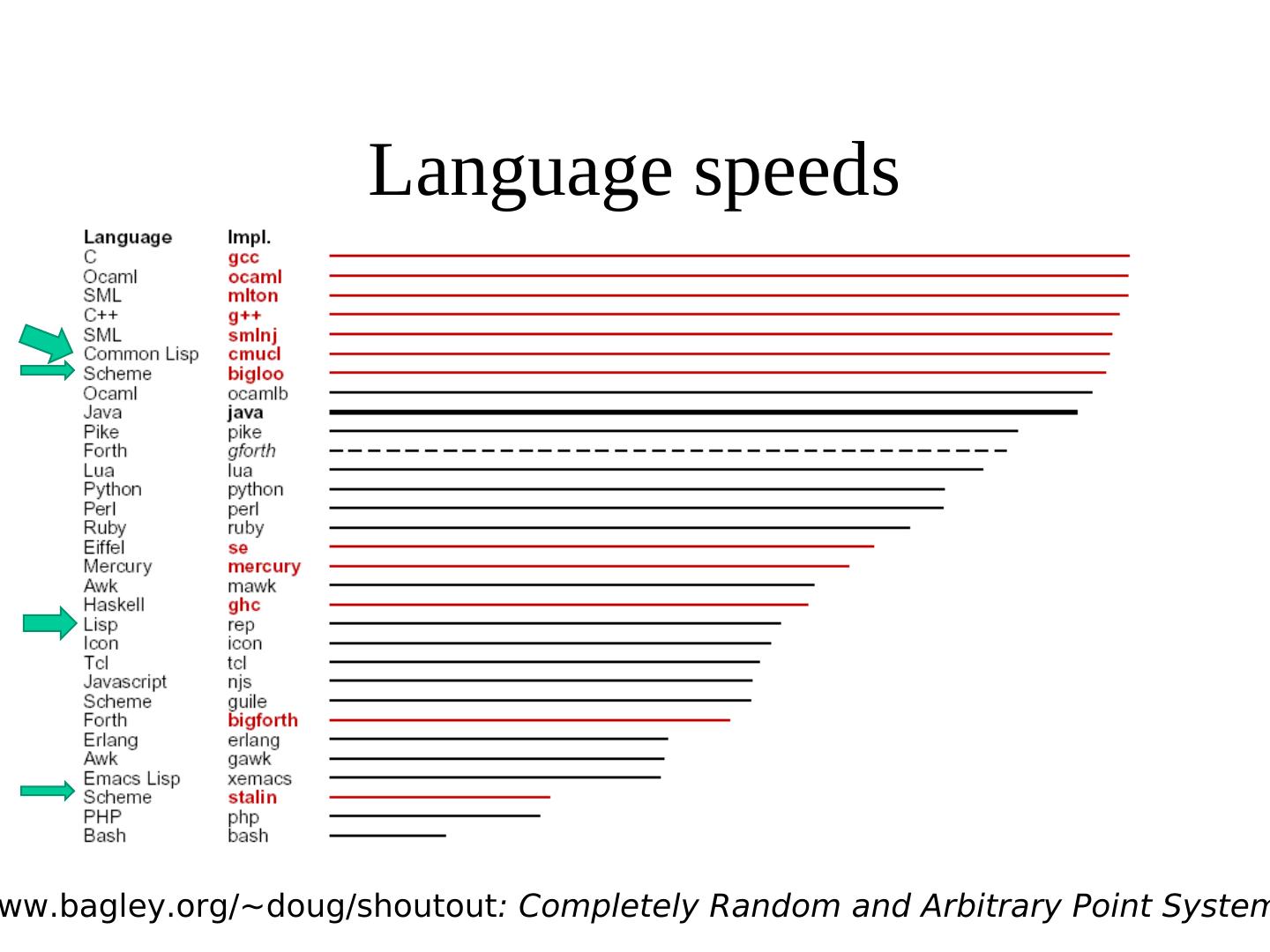 Language speeds

| Language | Impl. |
|---|---|
| C | gcc |
| Ocaml | ocaml |
| SML | mlton |
| C++ | g++ |
| SML | smlnj |
| Common Lisp | cmucl |
| Scheme | bigloo |
| Ocaml | ocamlb |
| Java | java |
| Pike | pike |
| Forth | gforth |
| Lua | lua |
| Python | python |
| Perl | perl |
| Ruby | ruby |
| Eiffel | se |
| Mercury | mercury |
| Awk | mawk |
| Haskell | ghc |
| Lisp | rep |
| Icon | icon |
| Tcl | tcl |
| Javascript | njs |
| Scheme | guile |
| Forth | bigforth |
| Erlang | erlang |
| Awk | gawk |
| Emacs Lisp | xemacs |
| Scheme | stalin |
| PHP | php |
| Bash | bash |

ww.bagley.org/~doug/shoutout: Completely Random and Arbitrary Point System